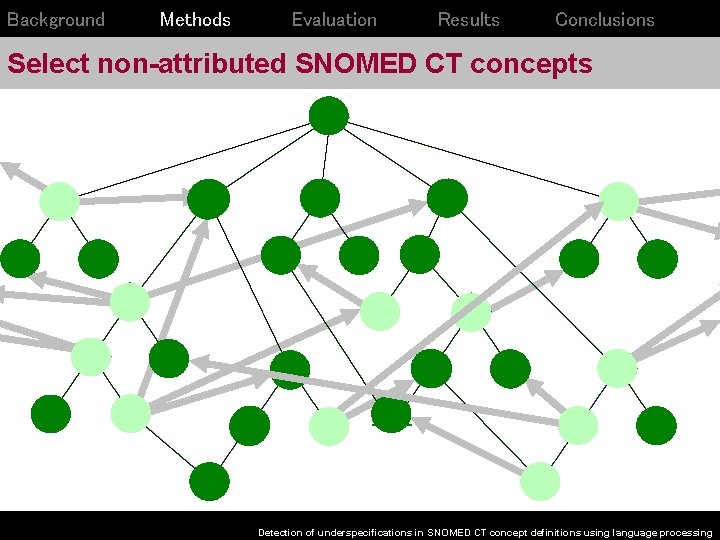 Background Methods Evaluation Results Conclusions

Select non-attributed SNOMED CT concepts

Detection of underspecifications in SNOMED CT concept definitions using language processing